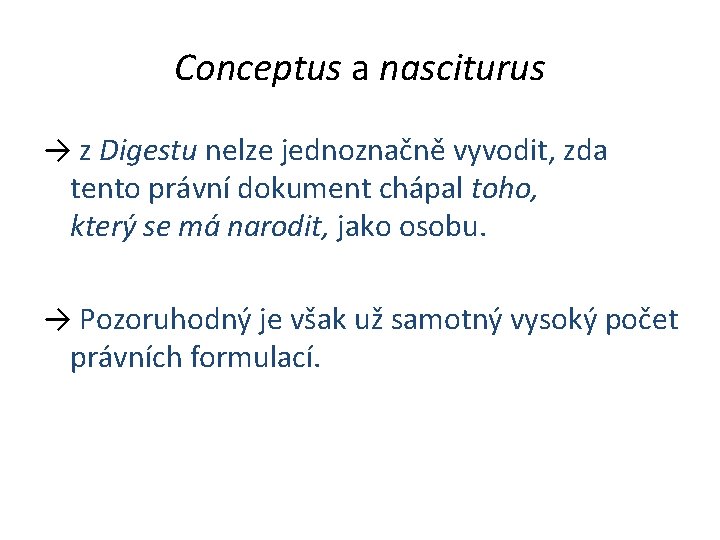 Conceptus a nasciturus

→ z Digestu nelze jednoznačně vyvodit, zda tento právní dokument chápal toho, který se má narodit, jako osobu.

→ Pozoruhodný je však už samotný vysoký počet právních formulací.